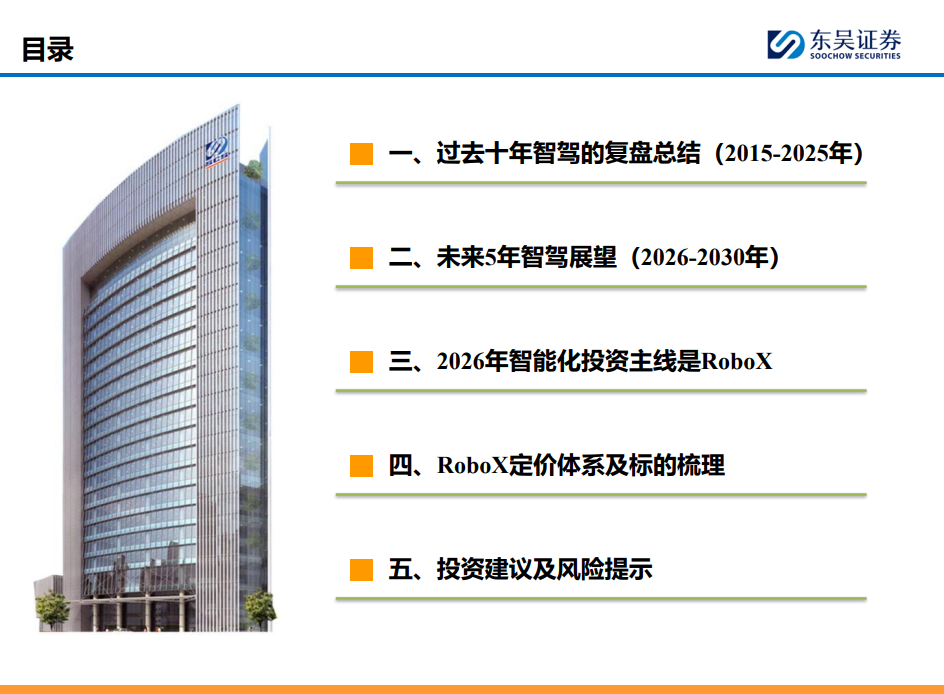 目录

东吴证券
SOOCHOW SECURITIES

一、过去十年智驾的复盘总结（2015-2025年）

二、未来5年智驾展望（2026-2030年）

三、2026年智能化投资主线是RoboX

四、RoboX定价体系及标的梳理

五、投资建议及风险提示